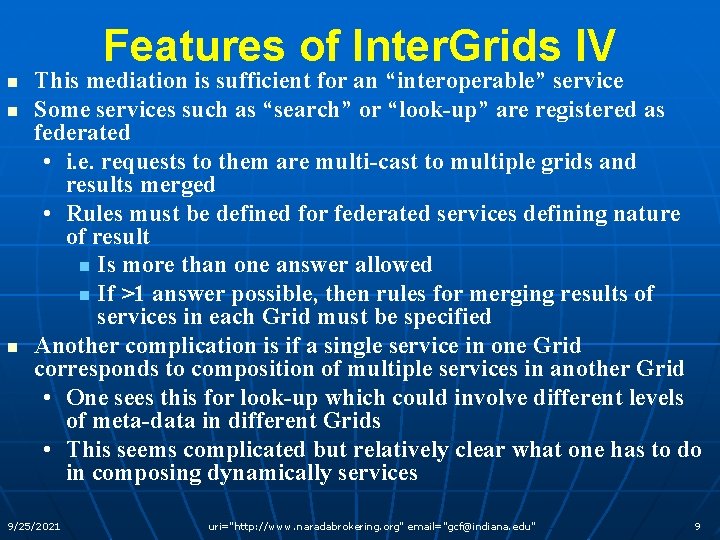 Features of InterGrids IV

- This mediation is sufficient for an “interoperable” service
- Some services such as “search” or “look-up” are registered as federated
  - i.e. requests to them are multi-cast to multiple grids and results merged
  - Rules must be defined for federated services defining nature of result
    - Is more than one answer allowed
    - If >1 answer possible, then rules for merging results of services in each Grid must be specified
- Another complication is if a single service in one Grid corresponds to composition of multiple services in another Grid
  - One sees this for look-up which could involve different levels of meta-data in different Grids
  - This seems complicated but relatively clear what one has to do in composing dynamically services

9/25/2021 uri="http://www.naradabrokering.org" email="gcf@indiana.edu" 9